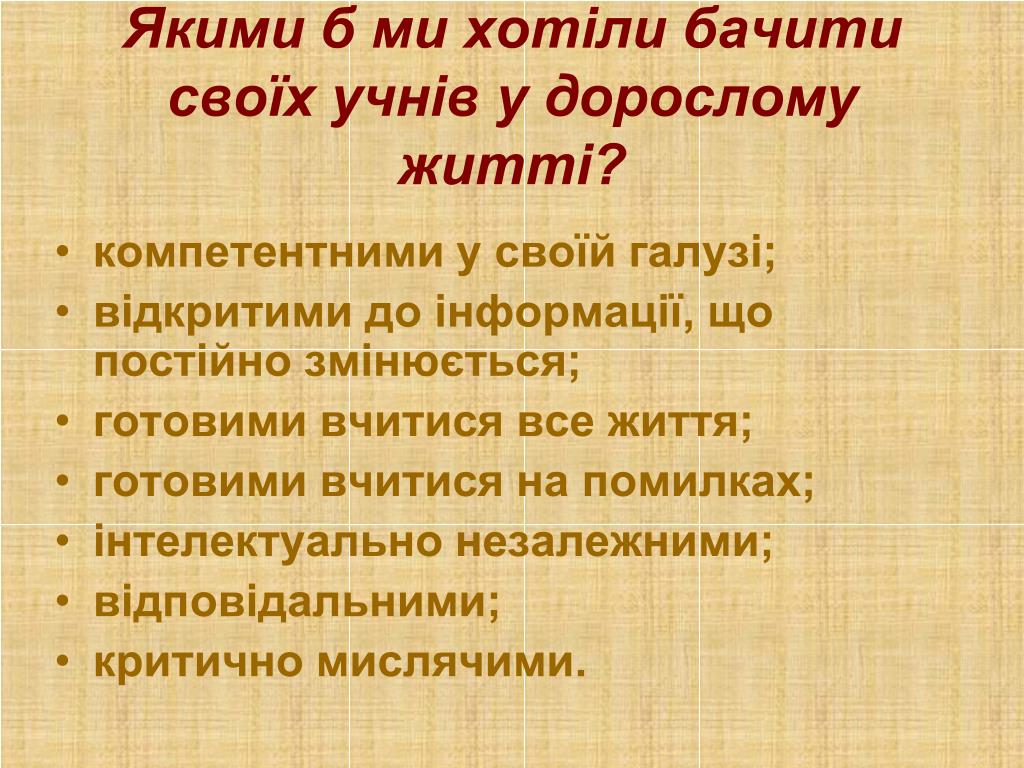 Якими б ми хотіли бачити своїх учнів у дорослому житті?

• компетентними у своїй галузі;
• відкритими до інформації, що постійно змінюється;
• готовими вчитися все життя;
• готовими вчитися на помилках;
• інтелектуально незалежними;
• відповідальними;
• критично мислячими.